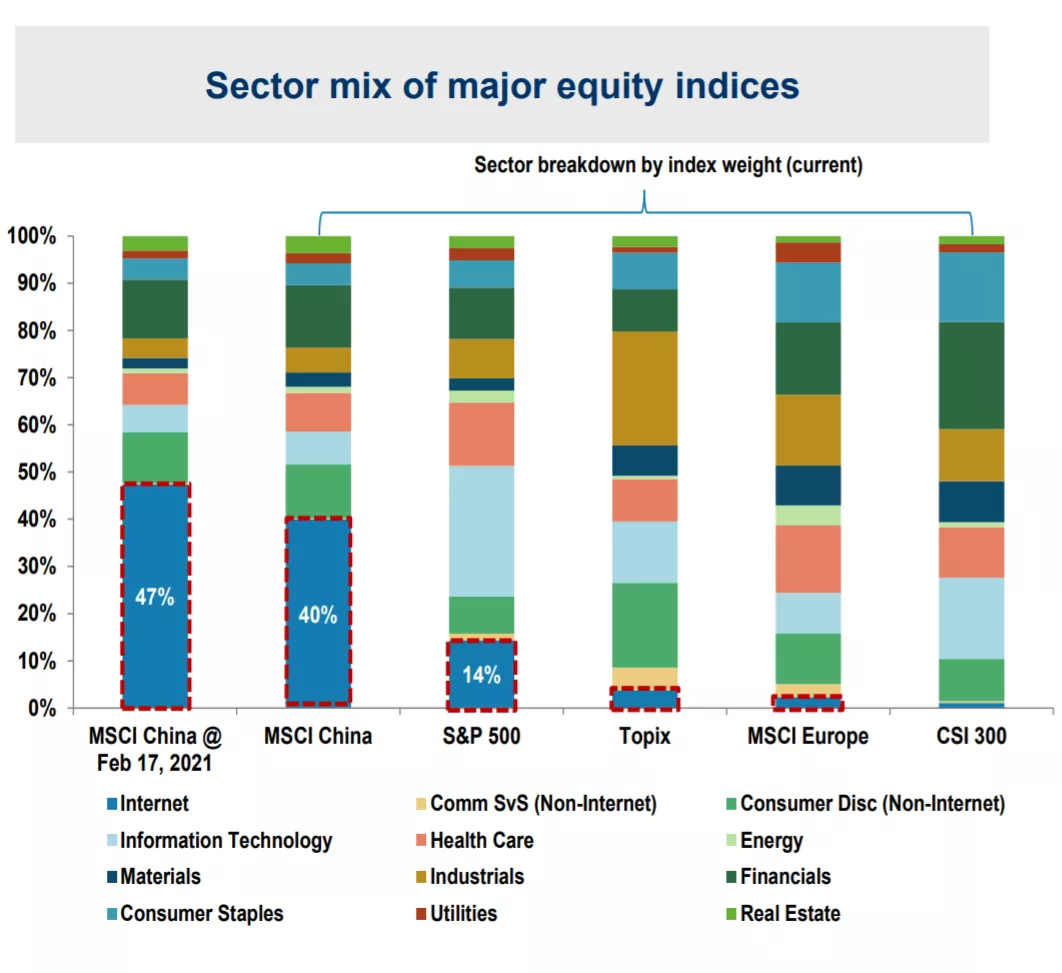 Sector mix of major equity indices

Sector breakdown by index weight (current)

100%
90%
80%
70%
60%
50%
40%
30%
20%
10%
0%

47%
40%
14%

MSCI China @ Feb 17, 2021
MSCI China
S&P 500
Topix
MSCI Europe
CSI 300

Internet
Comm SvS (Non-Internet)
Consumer Disc (Non-Internet)
Information Technology
Health Care
Energy
Materials
Industrials
Financials
Consumer Staples
Utilities
Real Estate